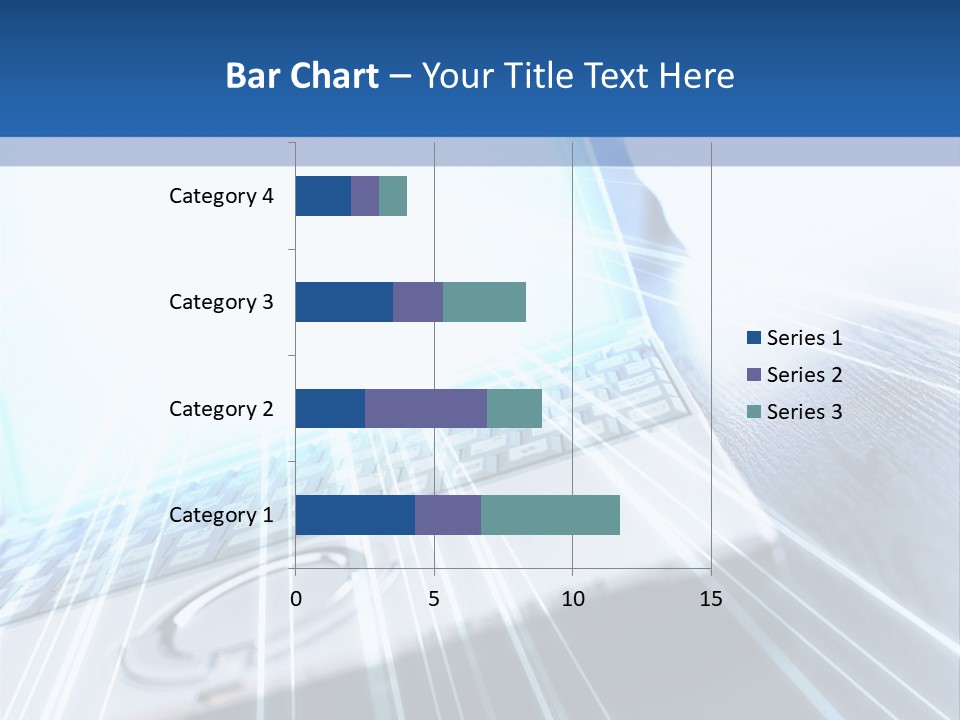 Bar Chart – Your Title Text Here

Category 4
Category 3
Category 2
Category 1

0
5
10
15

Series 1
Series 2
Series 3